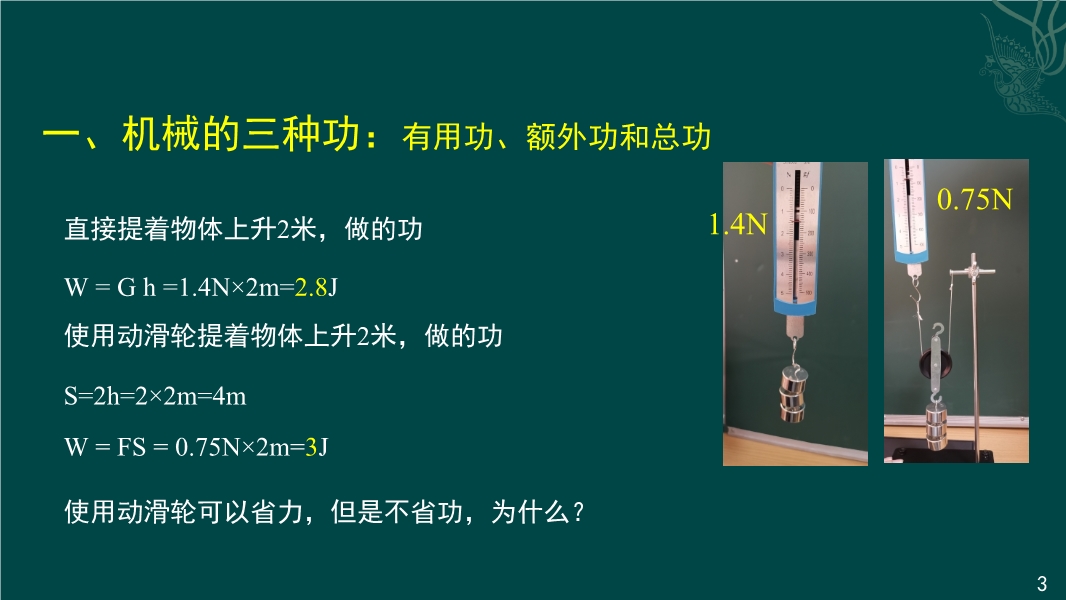 一、机械的三种功：有用功、额外功和总功

直接提着物体上升2米，做的功

W = G h =1.4N×2m=2.8J

使用动滑轮提着物体上升2米，做的功

S=2h=2×2m=4m

W = FS = 0.75N×2m=3J

使用动滑轮可以省力，但是不省功，为什么？

1.4N

0.75N

3